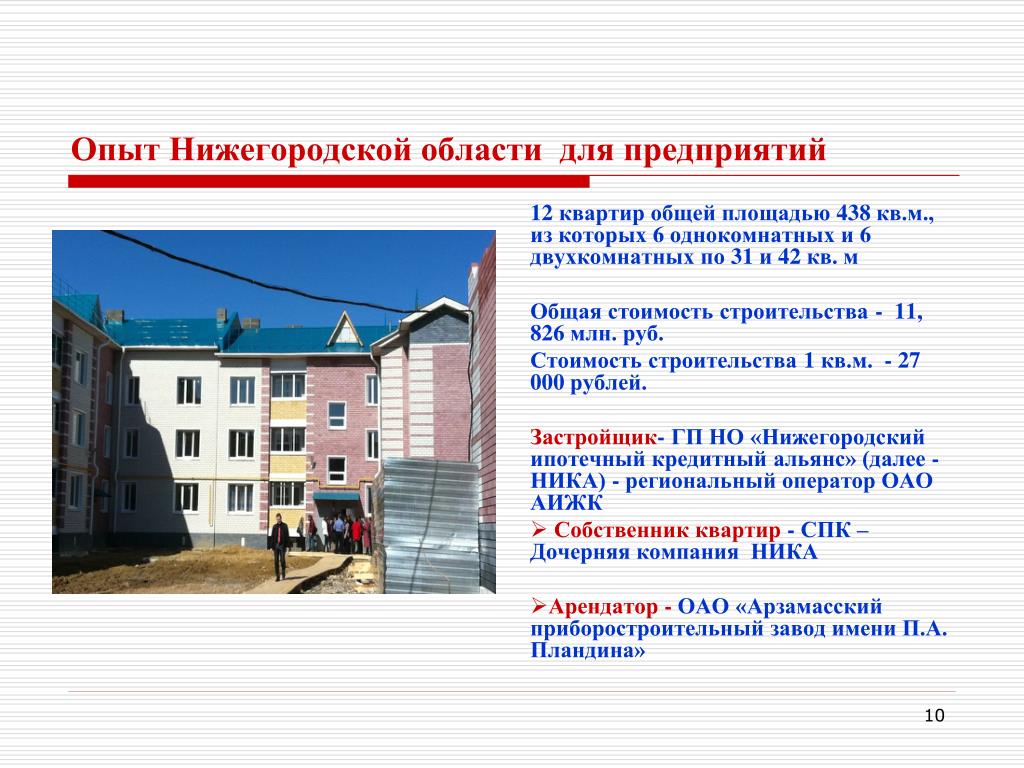 Опыт Нижегородской области для предприятий

12 квартир общей площадью 438 кв.м., из которых 6 однокомнатных и 6 двухкомнатных по 31 и 42 кв. м

Общая стоимость строительства - 11, 826 млн. руб.

Стоимость строительства 1 кв.м. - 27 000 рублей.

Застройщик- ГП НО «Нижегородский ипотечный кредитный альянс» (далее - НИКА) - региональный оператор ОАО АИЖК

➢ Собственник квартир - СПК – Дочерняя компания НИКА

➢Арендатор - ОАО «Арзамасский приборостроительный завод имени П.А. Пландина»

10